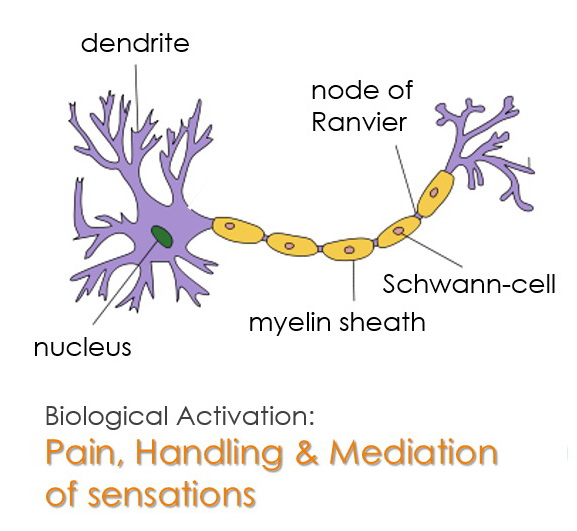 dendrite

node of Ranvier

Schwann-cell

myelin sheath

nucleus

Biological Activation:

Pain, Handling & Mediation of sensations